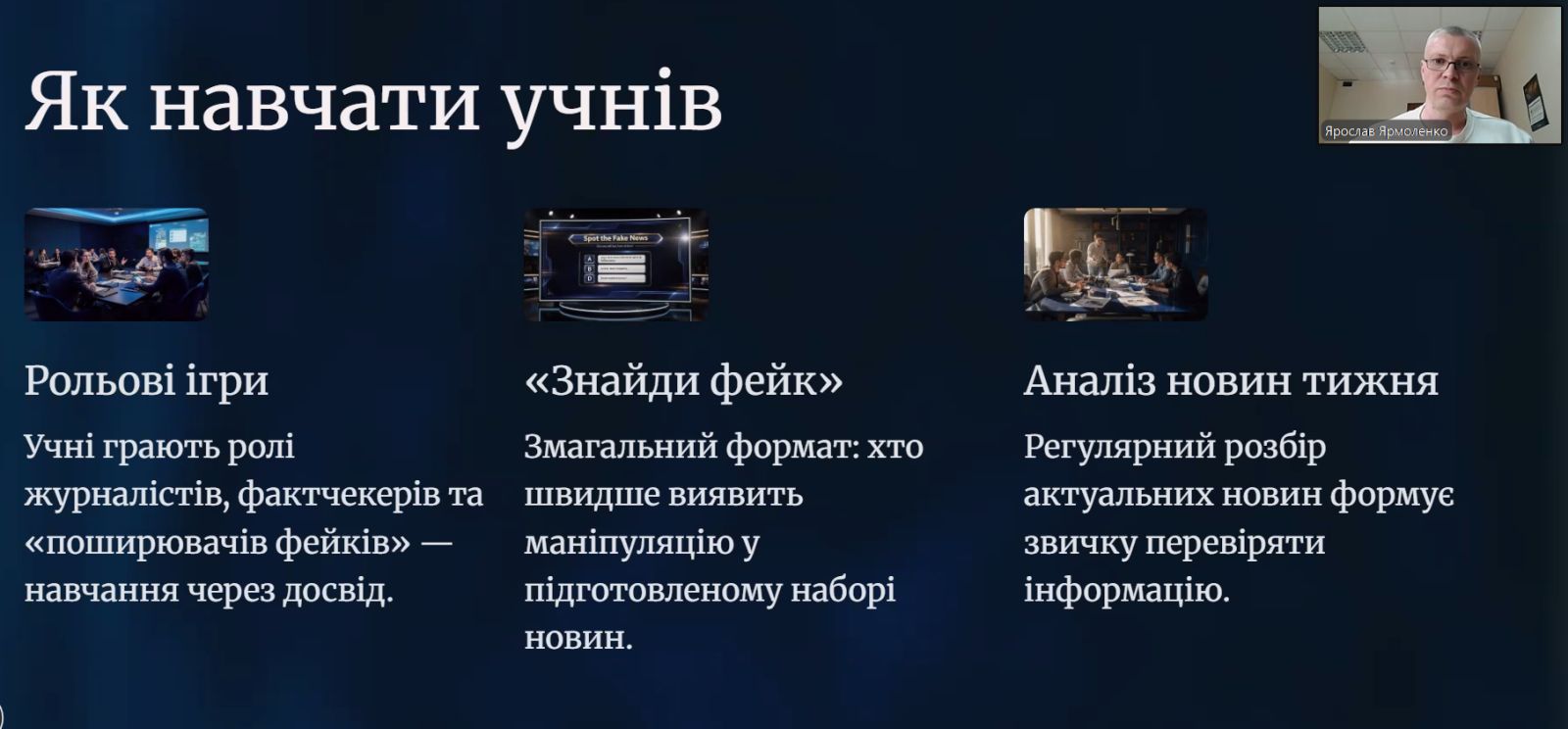 Як навчати учнів

Ярослав Ярмоленко

Spot the Fake News

A
B
D

Рольові ігри

Учні грають ролі журналістів, фактчекерів та «поширювачів фейків» — навчання через досвід.

«Знайди фейк»

Змагальний формат: хто швидше виявить маніпуляцію у підготовленому наборі новин.

Аналіз новин тижня

Регулярний розбір актуальних новин формує звичку перевіряти інформацію.